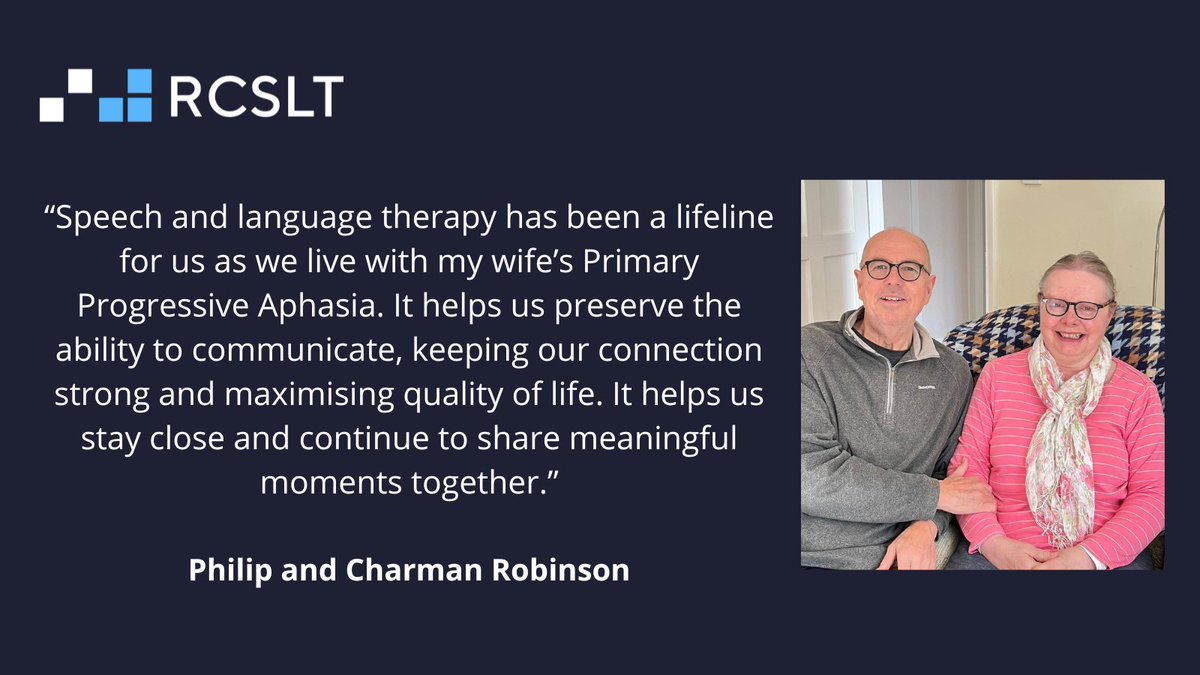 RCSLT

“Speech and language therapy has been a lifeline for us as we live with my wife’s Primary Progressive Aphasia. It helps us preserve the ability to communicate, keeping our connection strong and maximising quality of life. It helps us stay close and continue to share meaningful moments together.”

Philip and Charman Robinson